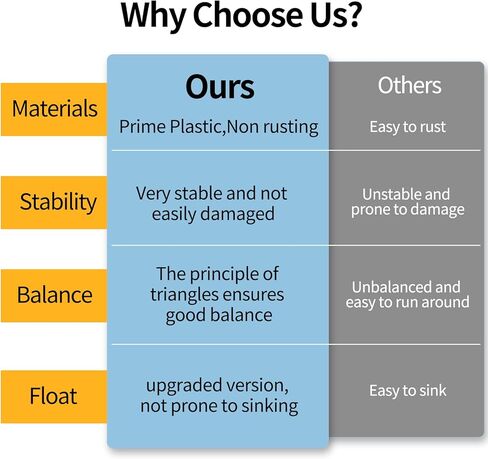 Why Choose Us?

| | Ours | Others |
|---|---|---|
| Materials | Prime Plastic,Non rusting | Easy to rust |
| Stability | Very stable and not easily damaged | Unstable and prone to damage |
| Balance | The principle of triangles ensures good balance | Unbalanced and easy to run around |
| Float | upgraded version, not prone to sinking | Easy to sink |